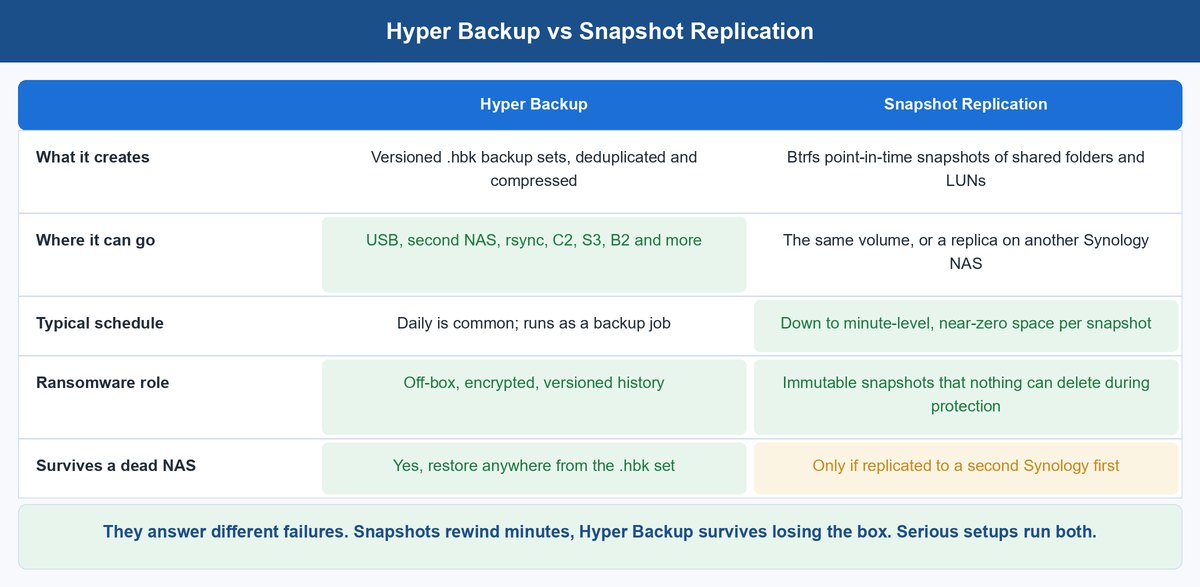 Hyper Backup vs Snapshot Replication

| | Hyper Backup | Snapshot Replication |
|---|---|---|
| What it creates | Versioned .hbk backup sets, deduplicated and compressed | Btrfs point-in-time snapshots of shared folders and LUNs |
| Where it can go | USB, second NAS, rsync, C2, S3, B2 and more | The same volume, or a replica on another Synology NAS |
| Typical schedule | Daily is common; runs as a backup job | Down to minute-level, near-zero space per snapshot |
| Ransomware role | Off-box, encrypted, versioned history | Immutable snapshots that nothing can delete during protection |
| Survives a dead NAS | Yes, restore anywhere from the .hbk set | Only if replicated to a second Synology first |

They answer different failures. Snapshots rewind minutes, Hyper Backup survives losing the box. Serious setups run both.